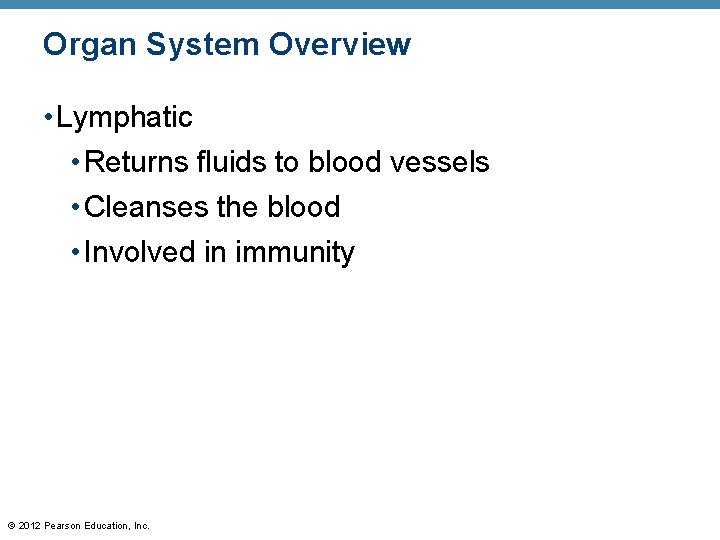 Organ System Overview

• Lymphatic
  • Returns fluids to blood vessels
  • Cleanses the blood
  • Involved in immunity

© 2012 Pearson Education, Inc.